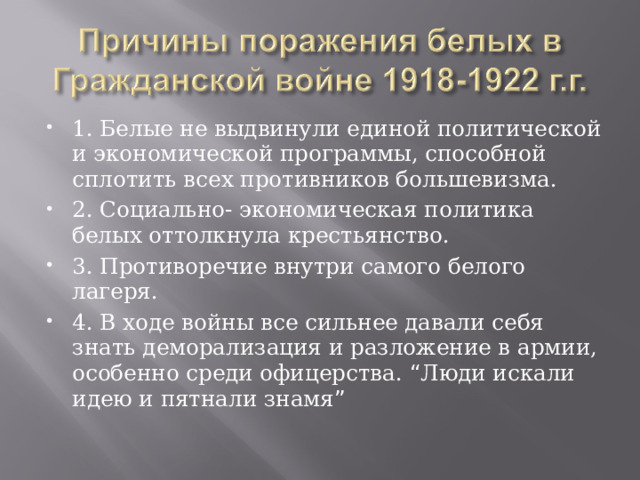 Причины поражения белых в Гражданской войне 1918-1922 г.г.

• 1. Белые не выдвинули единой политической и экономической программы, способной сплотить всех противников большевизма.

• 2. Социально- экономическая политика белых оттолкнула крестьянство.

• 3. Противоречие внутри самого белого лагеря.

• 4. В ходе войны все сильнее давали себя знать деморализация и разложение в армии, особенно среди офицерства. “Люди искали идею и пятнали знамя”